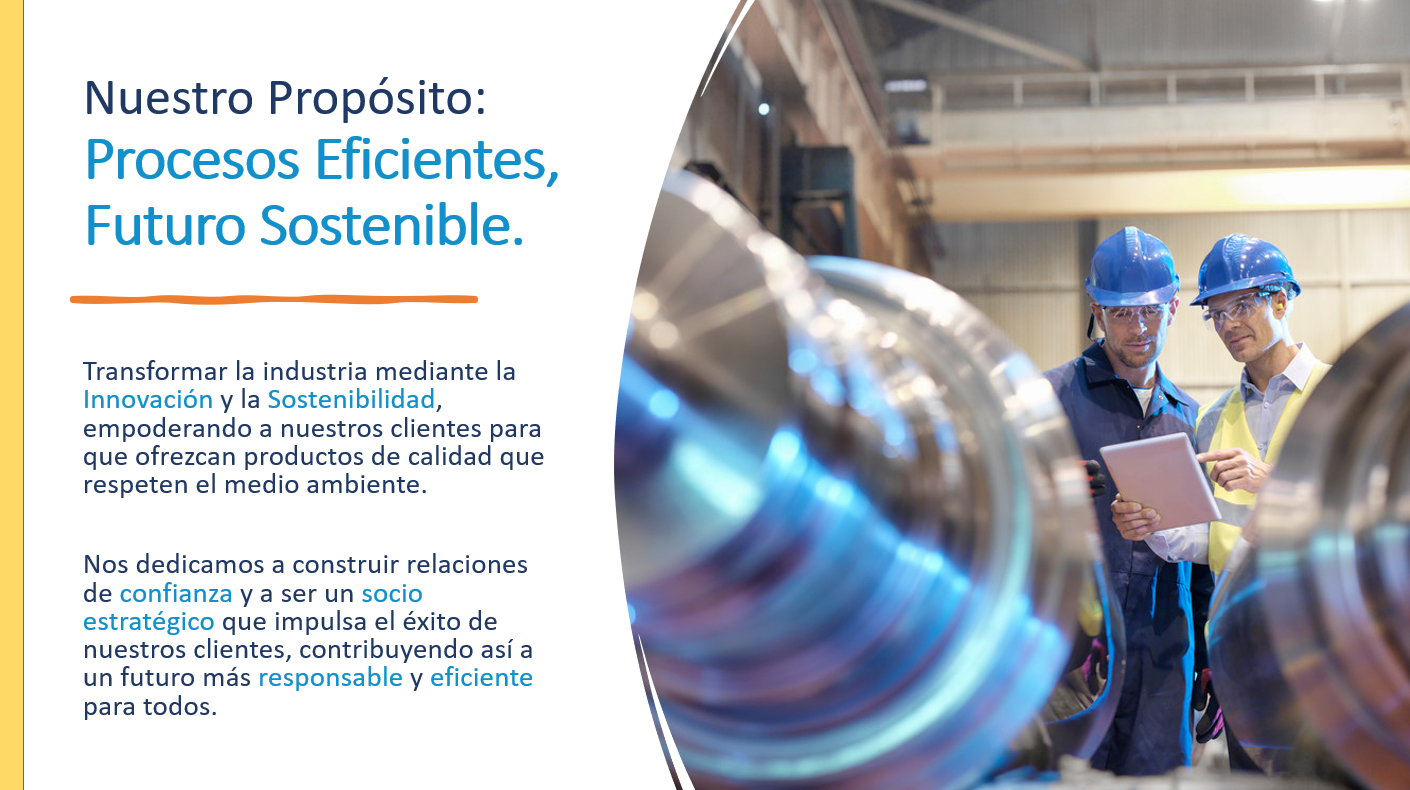 Nuestro Propósito:
Procesos Eficientes, Futuro Sostenible.

Transformar la industria mediante la Innovación y la Sostenibilidad, empoderando a nuestros clientes para que ofrezcan productos de calidad que respeten el medio ambiente.

Nos dedicamos a construir relaciones de confianza y a ser un socio estratégico que impulsa el éxito de nuestros clientes, contribuyendo así a un futuro más responsable y eficiente para todos.